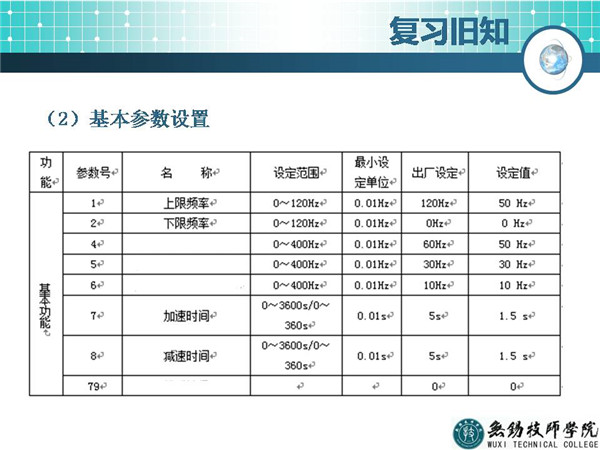 复习旧知

（2）基本参数设置

| 功能 | 参数号 | 名　称 | 设定范围 | 最小设定单位 | 出厂设定 | 设定值 |
|---|---|---|---|---|---|---|
| 基本功能 | 1 | 上限频率 | 0～120Hz | 0.01Hz | 120Hz | 50 Hz |
| | 2 | 下限频率 | 0～120Hz | 0.01Hz | 0Hz | 0 Hz |
| | 4 | | 0～400Hz | 0.01Hz | 60Hz | 50 Hz |
| | 5 | | 0～400Hz | 0.01Hz | 30Hz | 30 Hz |
| | 6 | | 0～400Hz | 0.01Hz | 10Hz | 10 Hz |
| | 7 | 加速时间 | 0～3600s/0～360s | 0.01s | 5s | 1.5 s |
| | 8 | 减速时间 | 0～3600s/0～360s | 0.01s | 5s | 1.5 s |
| | 79 | | | | 0 | 0 |

无锡技师学院
WUXI TECHNICAL COLLEGE